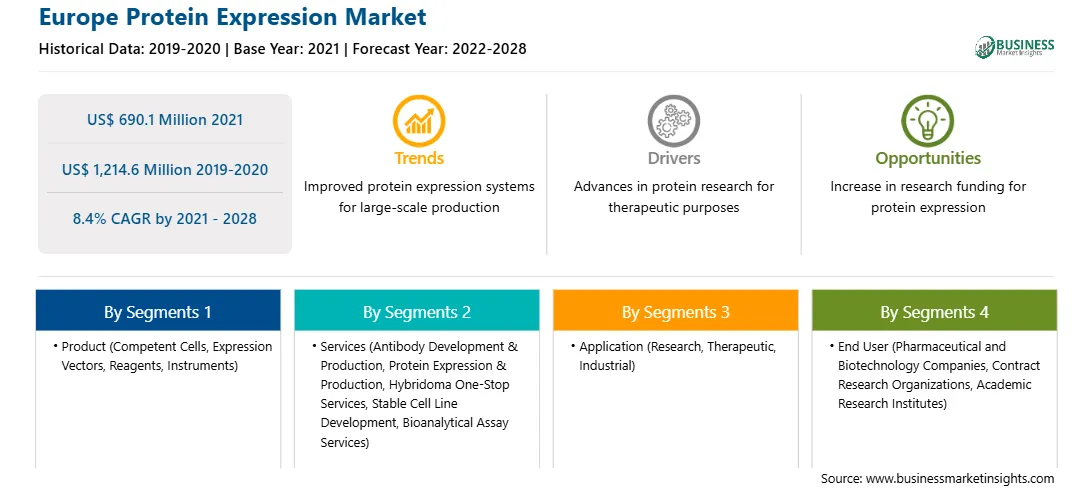 Europe Protein Expression Market

Historical Data: 2019-2020 | Base Year: 2021 | Forecast Year: 2022-2028

BUSINESS Market Insights

US$ 690.1 Million 2021

US$ 1,214.6 Million 2019-2020

8.4% CAGR by 2021 - 2028

Trends

Improved protein expression systems for large-scale production

Drivers

Advances in protein research for therapeutic purposes

Opportunities

Increase in research funding for protein expression

By Segments 1

• Product (Competent Cells, Expression Vectors, Reagents, Instruments)

By Segments 2

• Services (Antibody Development & Production, Protein Expression & Production, Hybridoma One-Stop Services, Stable Cell Line Development, Bioanalytical Assay Services)

By Segments 3

• Application (Research, Therapeutic, Industrial)

By Segments 4

• End User (Pharmaceutical and Biotechnology Companies, Contract Research Organizations, Academic Research Institutes)

Source: www.businessmarketinsights.com